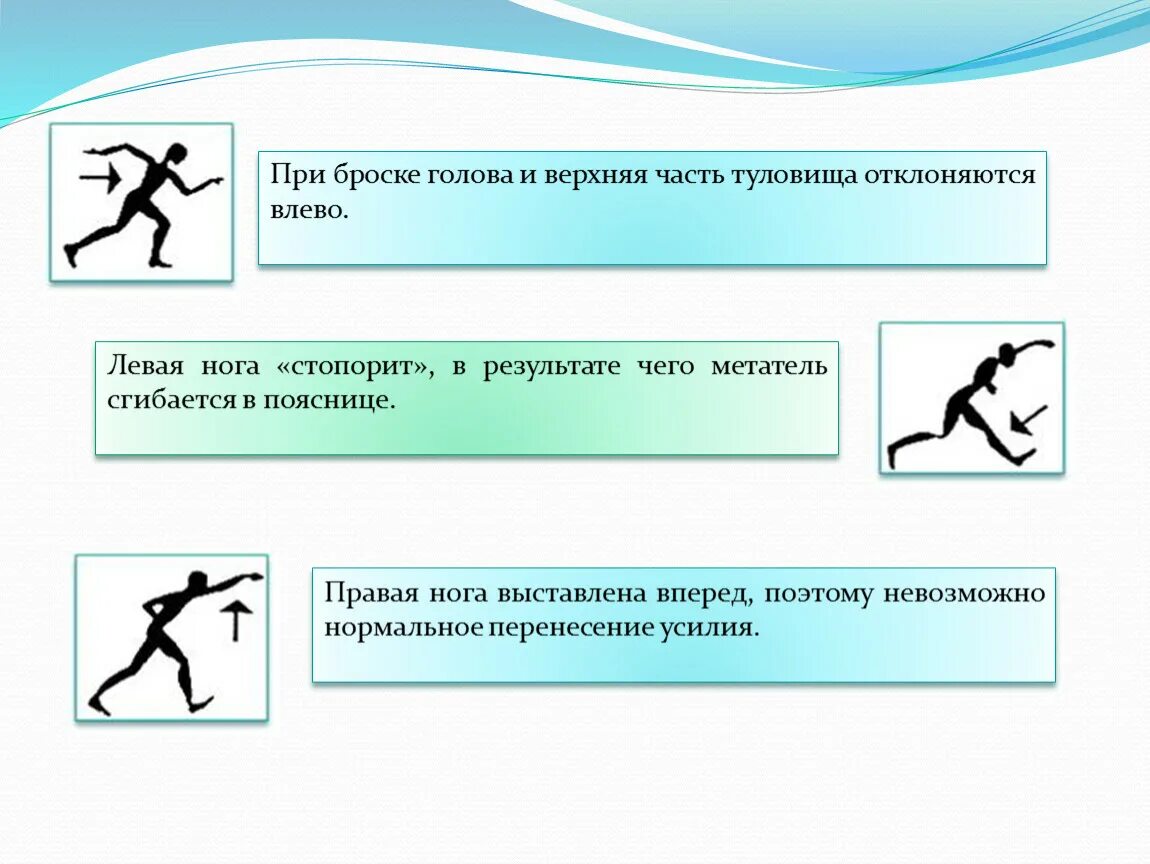 При броске голова и верхняя часть туловища отклоняются влево.

Левая нога «стопорит», в результате чего метатель сгибается в пояснице.

Правая нога выставлена вперед, поэтому невозможно нормальное перенесение усилия.